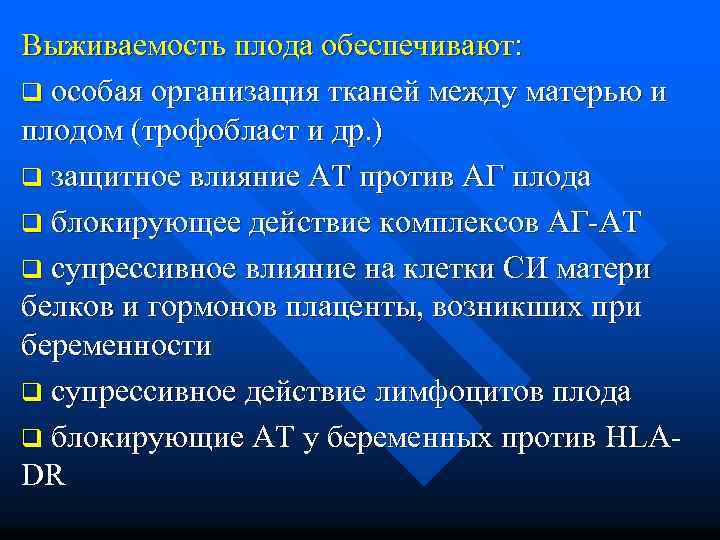 Выживаемость плода обеспечивают:

❑ особая организация тканей между матерью и плодом (трофобласт и др.)

❑ защитное влияние АТ против АГ плода

❑ блокирующее действие комплексов АГ-АТ

❑ супрессивное влияние на клетки СИ матери белков и гормонов плаценты, возникших при беременности

❑ супрессивное действие лимфоцитов плода

❑ блокирующие АТ у беременных против HLA-DR